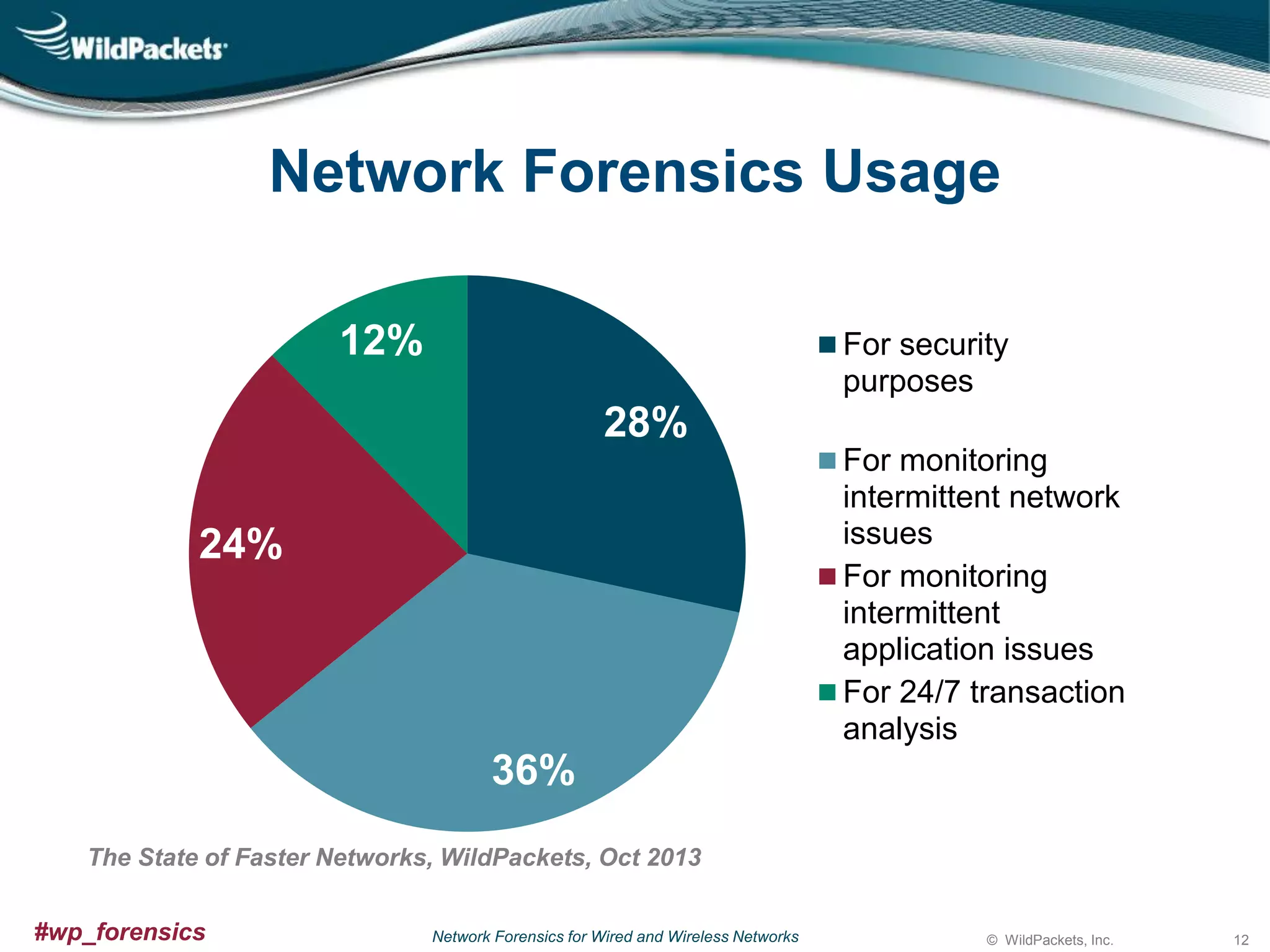 WildPackets

Network Forensics Usage

12%

28%

24%

36%

For security purposes

For monitoring intermittent network issues

For monitoring intermittent application issues

For 24/7 transaction analysis

The State of Faster Networks, WildPackets, Oct 2013

#wp_forensics

Network Forensics for Wired and Wireless Networks

© WildPackets, Inc.

12